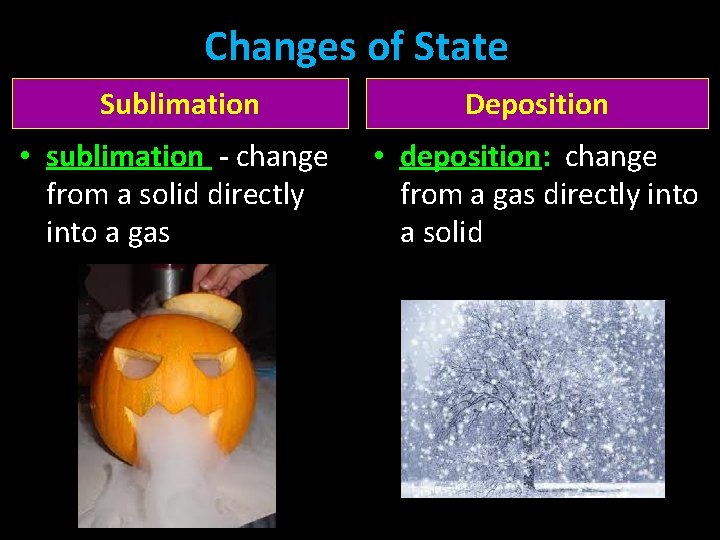 Changes of State

Sublimation

• sublimation - change from a solid directly into a gas

Deposition

• deposition: change from a gas directly into a solid